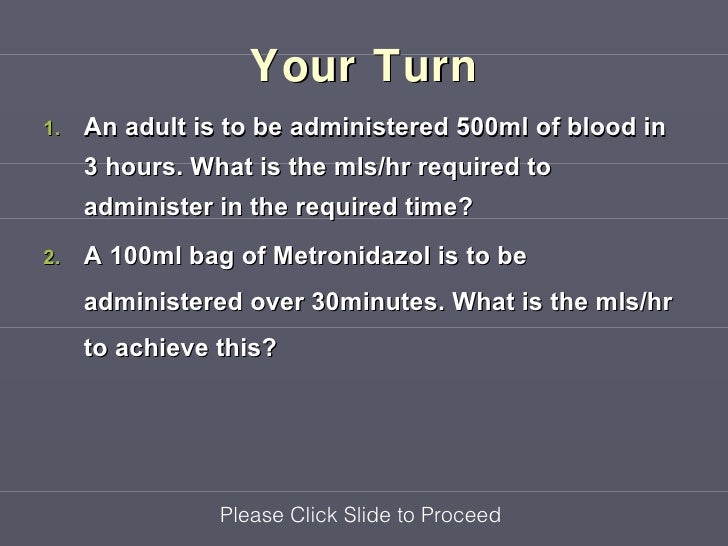 Your Turn

1. An adult is to be administered 500ml of blood in 3 hours. What is the mls/hr required to administer in the required time?

2. A 100ml bag of Metronidazol is to be administered over 30minutes. What is the mls/hr to achieve this?

Please Click Slide to Proceed